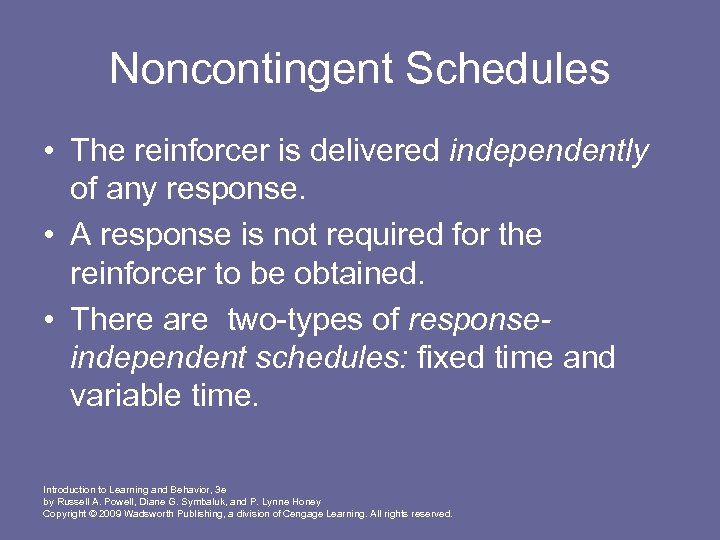 Noncontingent Schedules

• The reinforcer is delivered independently of any response.
• A response is not required for the reinforcer to be obtained.
• There are two-types of response-independent schedules: fixed time and variable time.

Introduction to Learning and Behavior, 3e
by Russell A. Powell, Diane G. Symbaluk, and P. Lynne Honey
Copyright © 2009 Wadsworth Publishing, a division of Cengage Learning. All rights reserved.